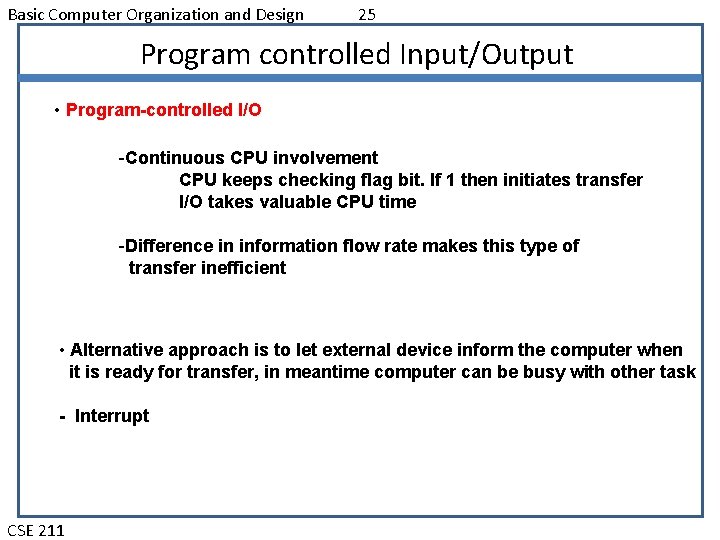 Basic Computer Organization and Design 25

Program controlled Input/Output

• Program-controlled I/O

-Continuous CPU involvement
CPU keeps checking flag bit. If 1 then initiates transfer
I/O takes valuable CPU time

-Difference in information flow rate makes this type of transfer inefficient

• Alternative approach is to let external device inform the computer when it is ready for transfer, in meantime computer can be busy with other task

- Interrupt

CSE 211